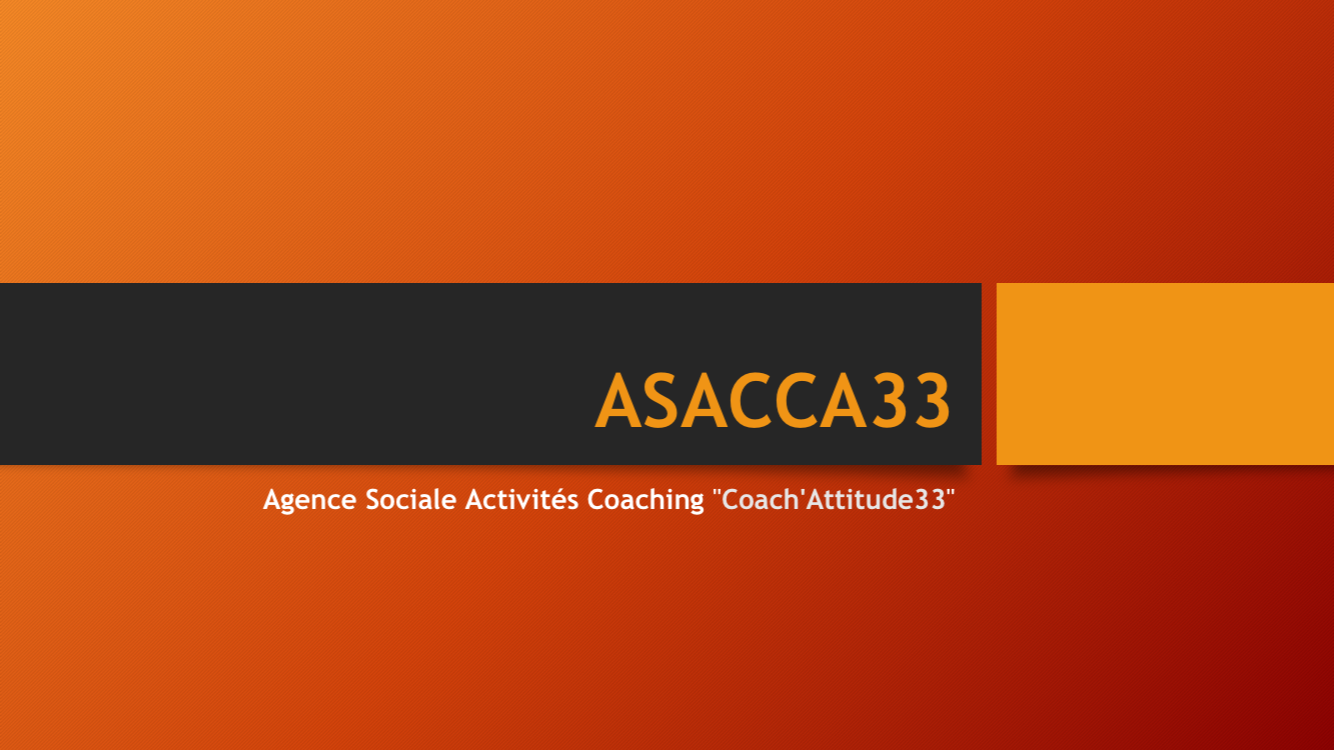 ASACCA33

Agence Sociale Activités Coaching "Coach'Attitude33"